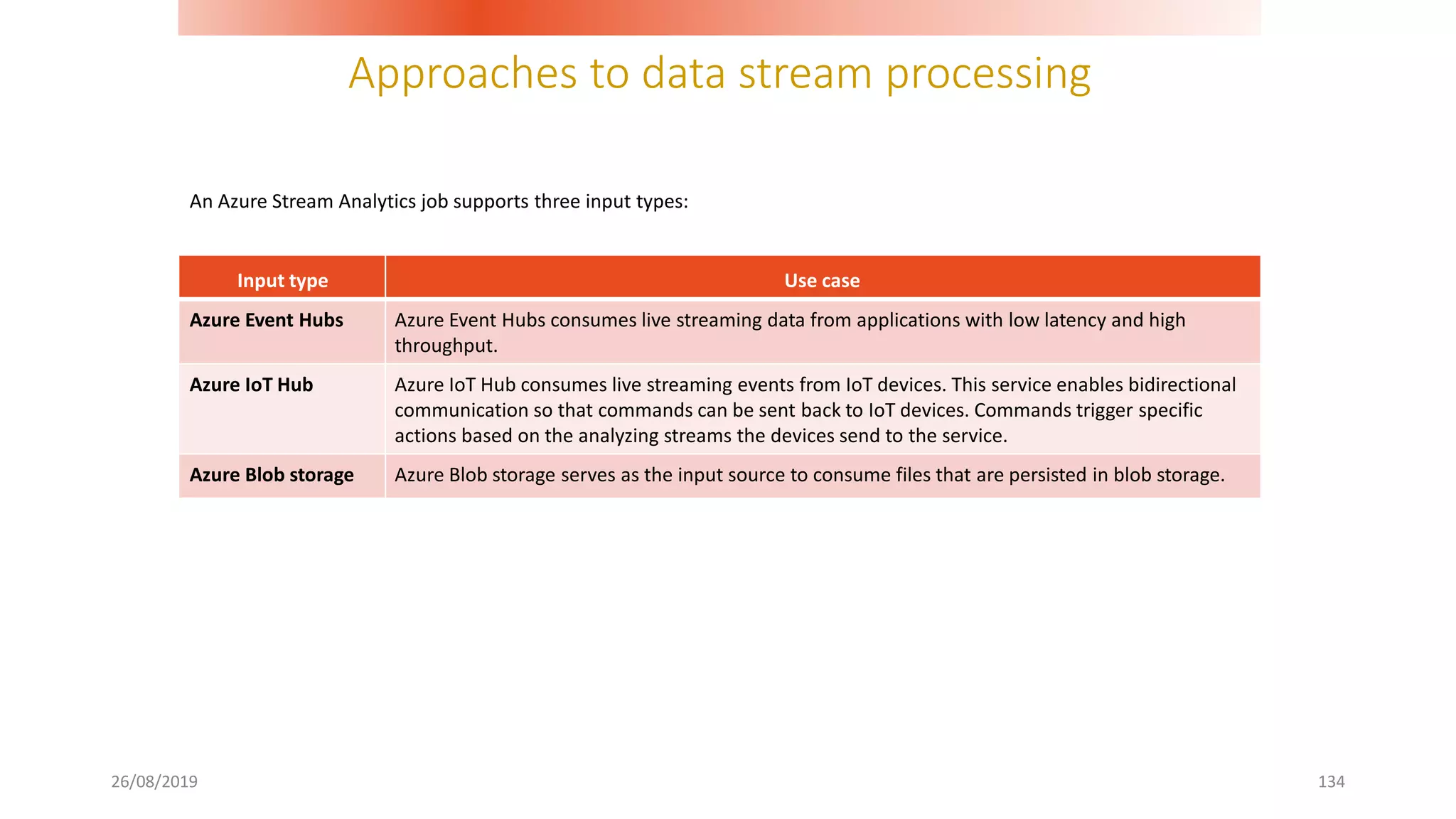 Approaches to data stream processing

An Azure Stream Analytics job supports three input types:

| Input type | Use case |
|---|---|
| **Azure Event Hubs** | Azure Event Hubs consumes live streaming data from applications with low latency and high throughput. |
| **Azure IoT Hub** | Azure IoT Hub consumes live streaming events from IoT devices. This service enables bidirectional communication so that commands can be sent back to IoT devices. Commands trigger specific actions based on the analyzing streams the devices send to the service. |
| **Azure Blob storage** | Azure Blob storage serves as the input source to consume files that are persisted in blob storage. |

26/08/2019

134